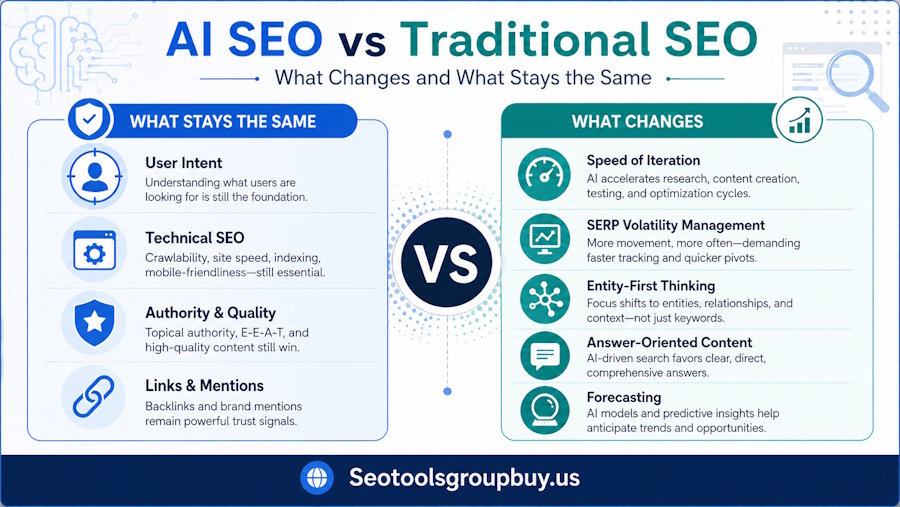 AI SEO vs Traditional SEO

What Changes and What Stays the Same

WHAT STAYS THE SAME

User Intent
Understanding what users are looking for is still the foundation.

Technical SEO
Crawlability, site speed, indexing, mobile-friendliness—still essential.

Authority & Quality
Topical authority, E-E-A-T, and high-quality content still win.

Links & Mentions
Backlinks and brand mentions remain powerful trust signals.

VS

WHAT CHANGES

Speed of Iteration
AI accelerates research, content creation, testing, and optimization cycles.

SERP Volatility Management
More movement, more often—demanding faster tracking and quicker pivots.

Entity-First Thinking
Focus shifts to entities, relationships, and context—not just keywords.

Answer-Oriented Content
AI-driven search favors clear, direct, comprehensive answers.

Forecasting
AI models and predictive insights help anticipate trends and opportunities.

Seotoolsgroupbuy.us